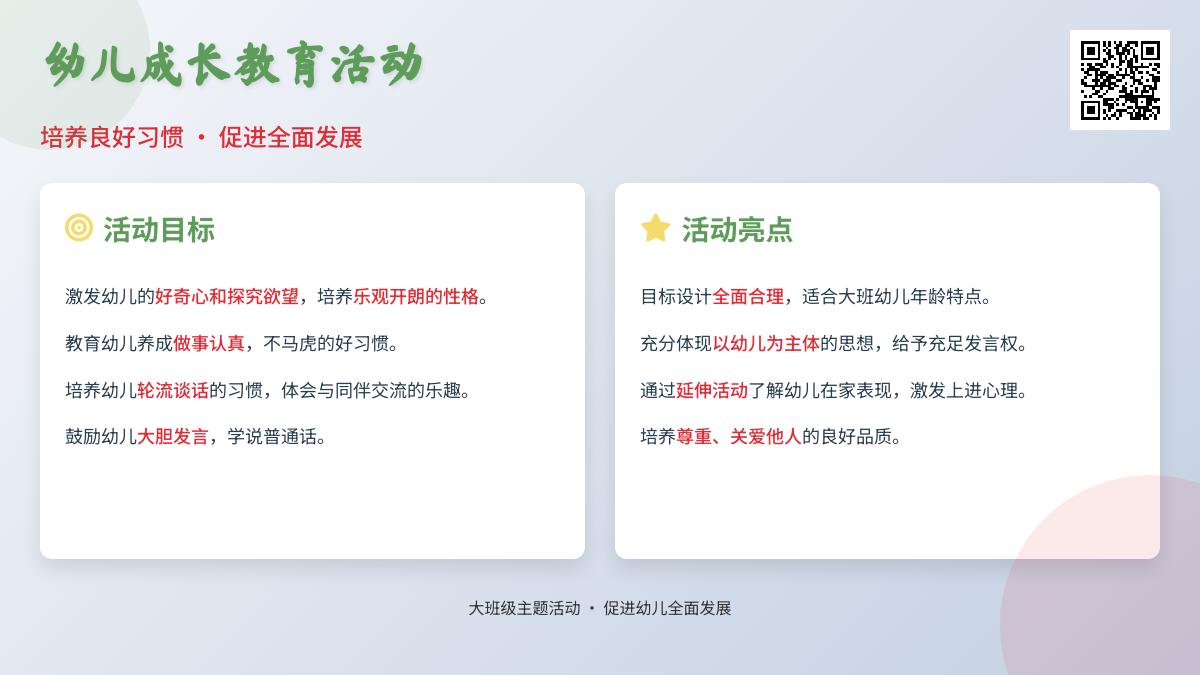 幼儿成长教育活动

培养良好习惯 · 促进全面发展

活动目标

激发幼儿的好奇心和探究欲望，培养乐观开朗的性格。

教育幼儿养成做事认真，不马虎的好习惯。

培养幼儿轮流谈话的习惯，体会与同伴交流的乐趣。

鼓励幼儿大胆发言，学说普通话。

活动亮点

目标设计全面合理，适合大班幼儿年龄特点。

充分体现以幼儿为主体的思想，给予充足发言权。

通过延伸活动了解幼儿在家表现，激发上进心理。

培养尊重、关爱他人的良好品质。

大班级主题活动 · 促进幼儿全面发展